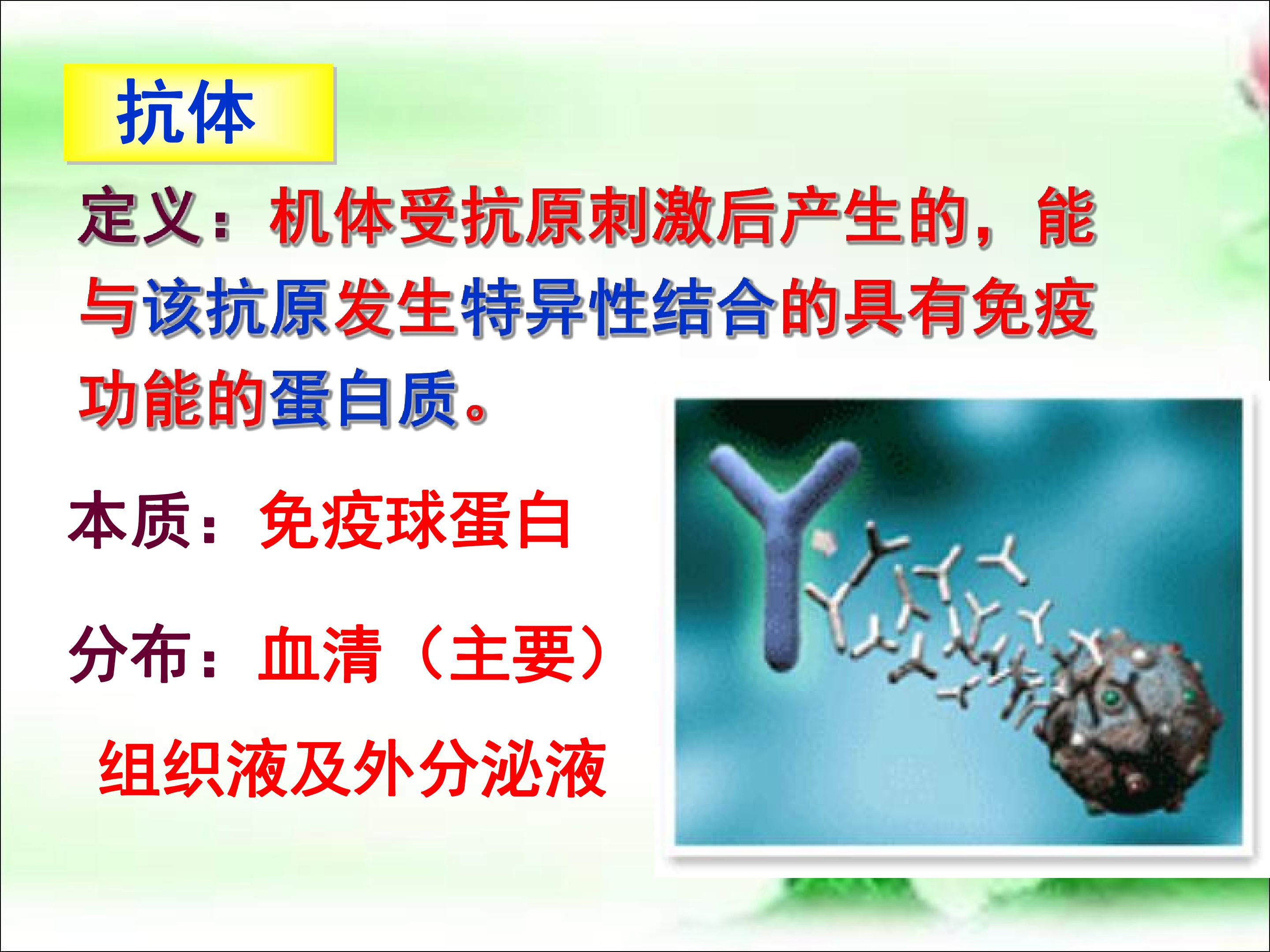 抗体

定义：机体受抗原刺激后产生的，能与该抗原发生特异性结合的具有免疫功能的蛋白质。

本质：免疫球蛋白

分布：血清（主要）

组织液及外分泌液